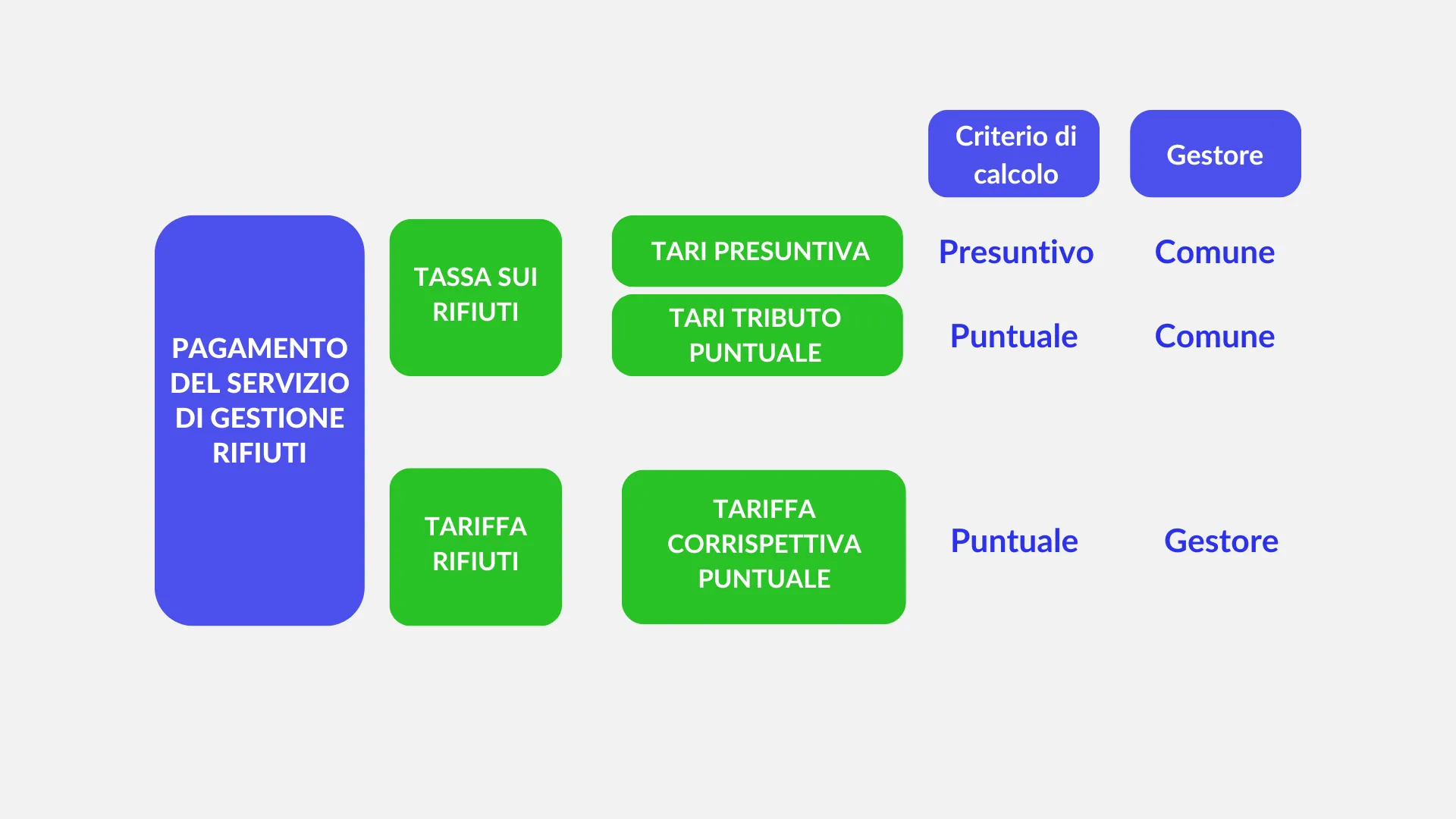 Criterio di calcolo

Gestore

PAGAMENTO DEL SERVIZIO DI GESTIONE RIFIUTI

TASSA SUI RIFIUTI

TARI PRESUNTIVA

Presuntivo

Comune

TARI TRIBUTO PUNTUALE

Puntuale

Comune

TARIFFA RIFIUTI

TARIFFA CORRISPETTIVA PUNTUALE

Puntuale

Gestore